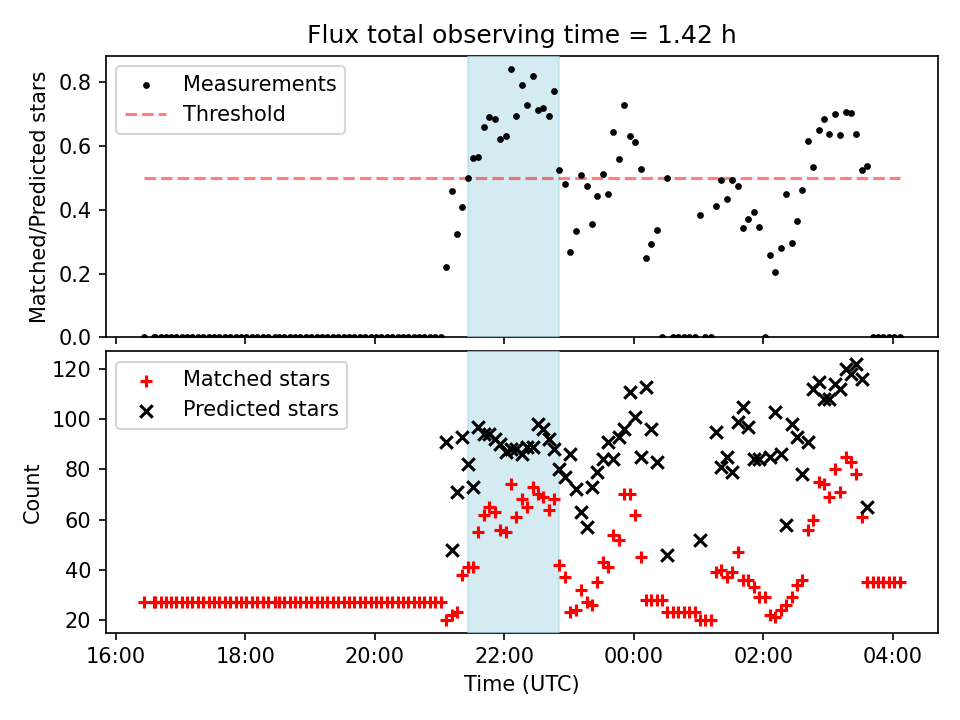 Flux total observing time = 1.42 h

Measurements
Threshold

Matched/Predicted stars

0.8
0.6
0.4
0.2
0.0

Matched stars
Predicted stars

Count

120
100
80
60
40
20

16:00
18:00
20:00
22:00
00:00
02:00
04:00

Time (UTC)